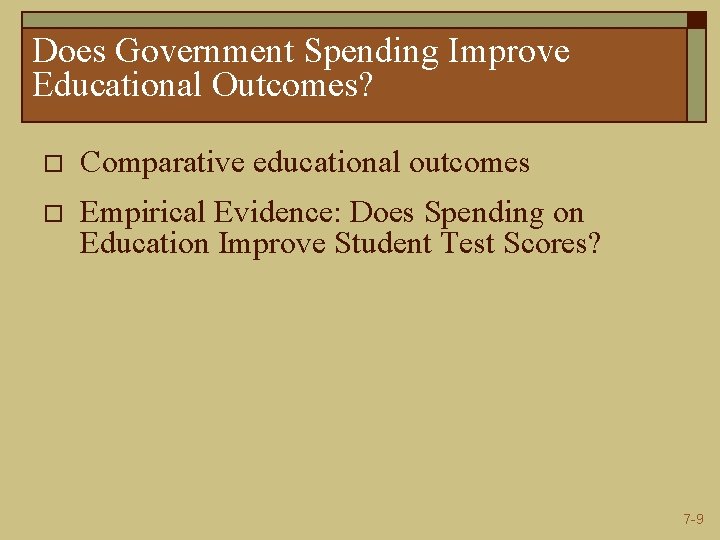 Does Government Spending Improve Educational Outcomes?

□ Comparative educational outcomes

□ Empirical Evidence: Does Spending on Education Improve Student Test Scores?

7-9